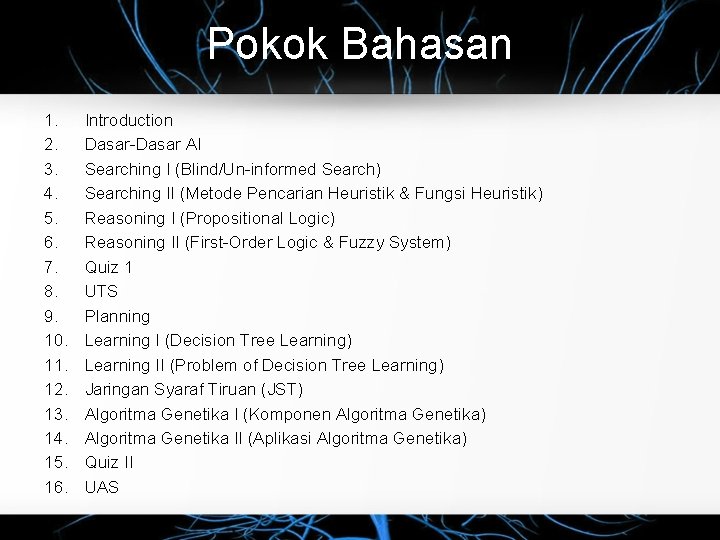 Pokok Bahasan

1. Introduction
2. Dasar-Dasar AI
3. Searching I (Blind/Un-informed Search)
4. Searching II (Metode Pencarian Heuristik & Fungsi Heuristik)
5. Reasoning I (Propositional Logic)
6. Reasoning II (First-Order Logic & Fuzzy System)
7. Quiz 1
8. UTS
9. Planning
10. Learning I (Decision Tree Learning)
11. Learning II (Problem of Decision Tree Learning)
12. Jaringan Syaraf Tiruan (JST)
13. Algoritma Genetika I (Komponen Algoritma Genetika)
14. Algoritma Genetika II (Aplikasi Algoritma Genetika)
15. Quiz II
16. UAS